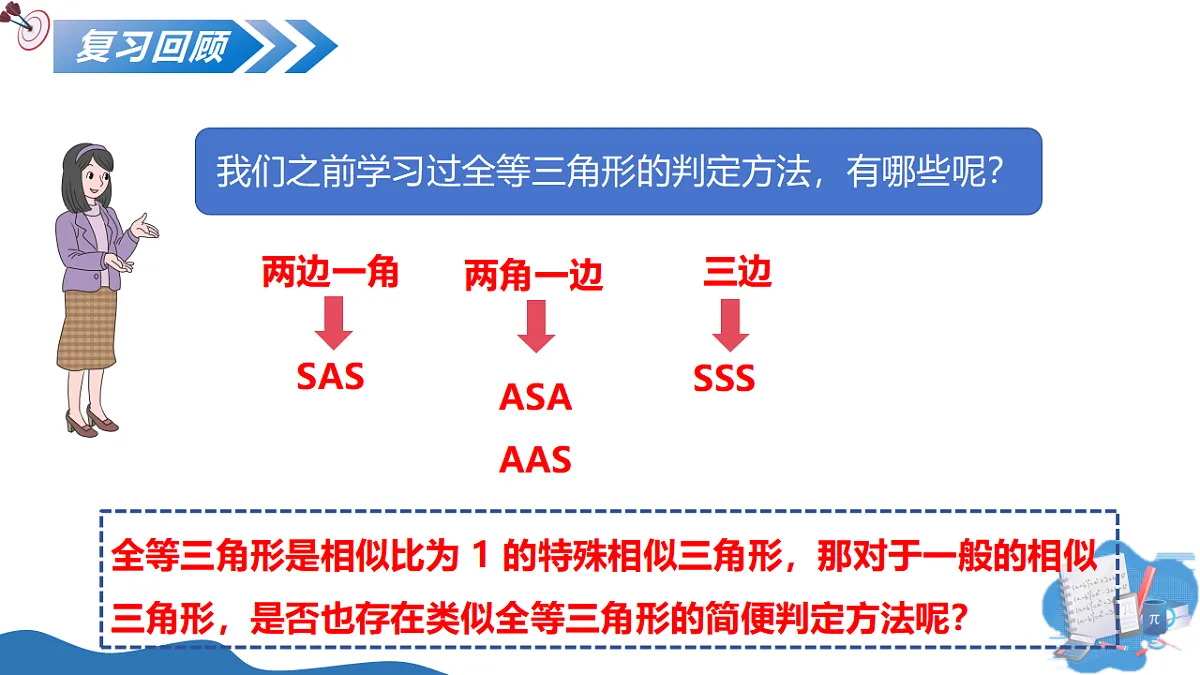 复习回顾

我们之前学习过全等三角形的判定方法，有哪些呢？

两边一角
SAS

两角一边
ASA
AAS

三边
SSS

全等三角形是相似比为 1 的特殊相似三角形，那对于一般的相似三角形，是否也存在类似全等三角形的简便判定方法呢？